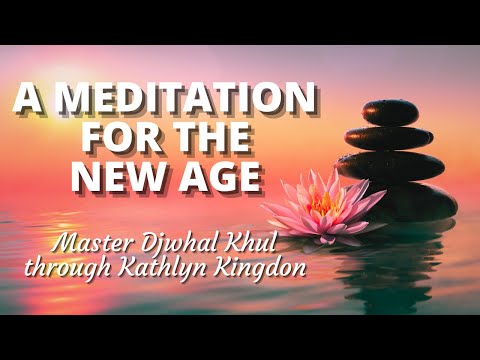 A MEDITATION FOR THE NEW AGE

Master Djwhal Khul through Kathlyn Kingdon